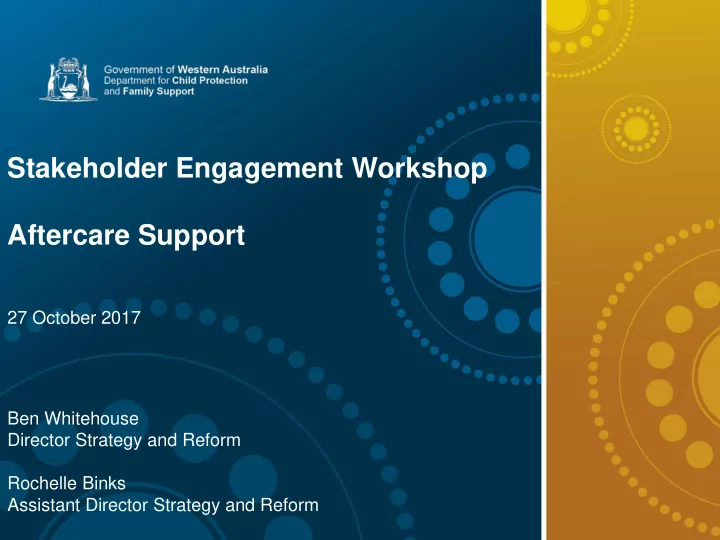 Government of Western Australia
Department for Child Protection
and Family Support

Stakeholder Engagement Workshop

Aftercare Support

27 October 2017

Ben Whitehouse
Director Strategy and Reform

Rochelle Binks
Assistant Director Strategy and Reform